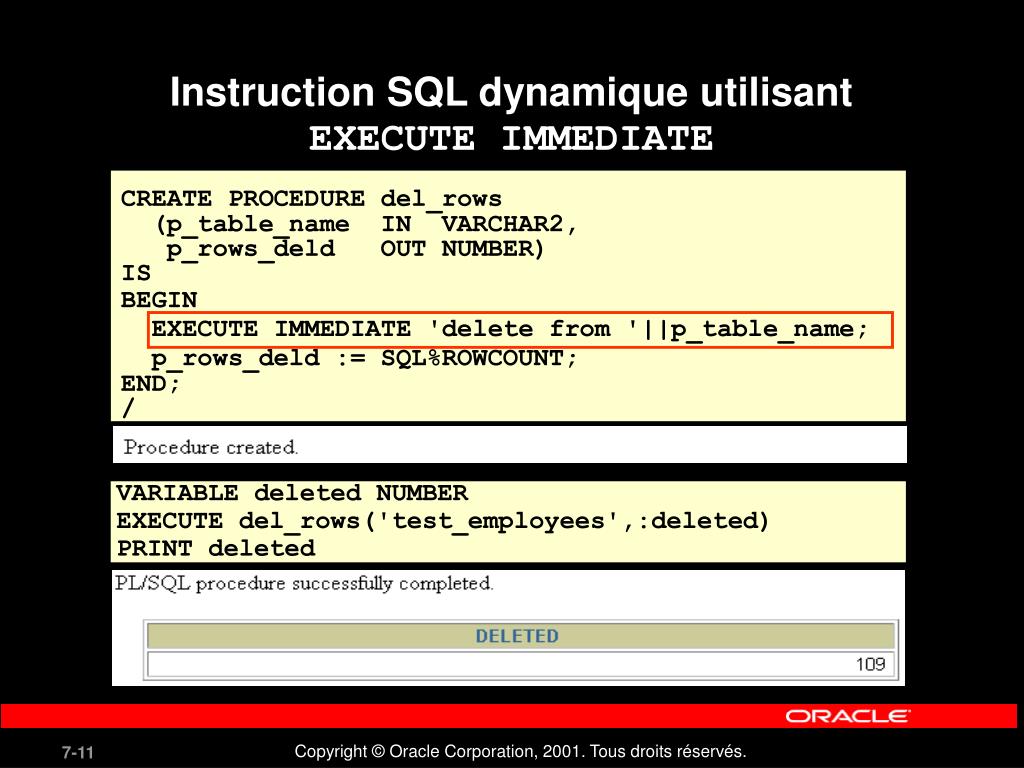 Instruction SQL dynamique utilisant EXECUTE IMMEDIATE

CREATE PROCEDURE del_rows
  (p_table_name  IN  VARCHAR2,
   p_rows_deld   OUT NUMBER)
IS
BEGIN
  EXECUTE IMMEDIATE 'delete from '||p_table_name;
  p_rows_deld := SQL%ROWCOUNT;
END;
/

Procedure created.

VARIABLE deleted NUMBER
EXECUTE del_rows('test_employees',:deleted)
PRINT deleted

PL/SQL procedure successfully completed.

| DELETED |
|---|
| 109 |

ORACLE

7-11

Copyright © Oracle Corporation, 2001. Tous droits réservés.